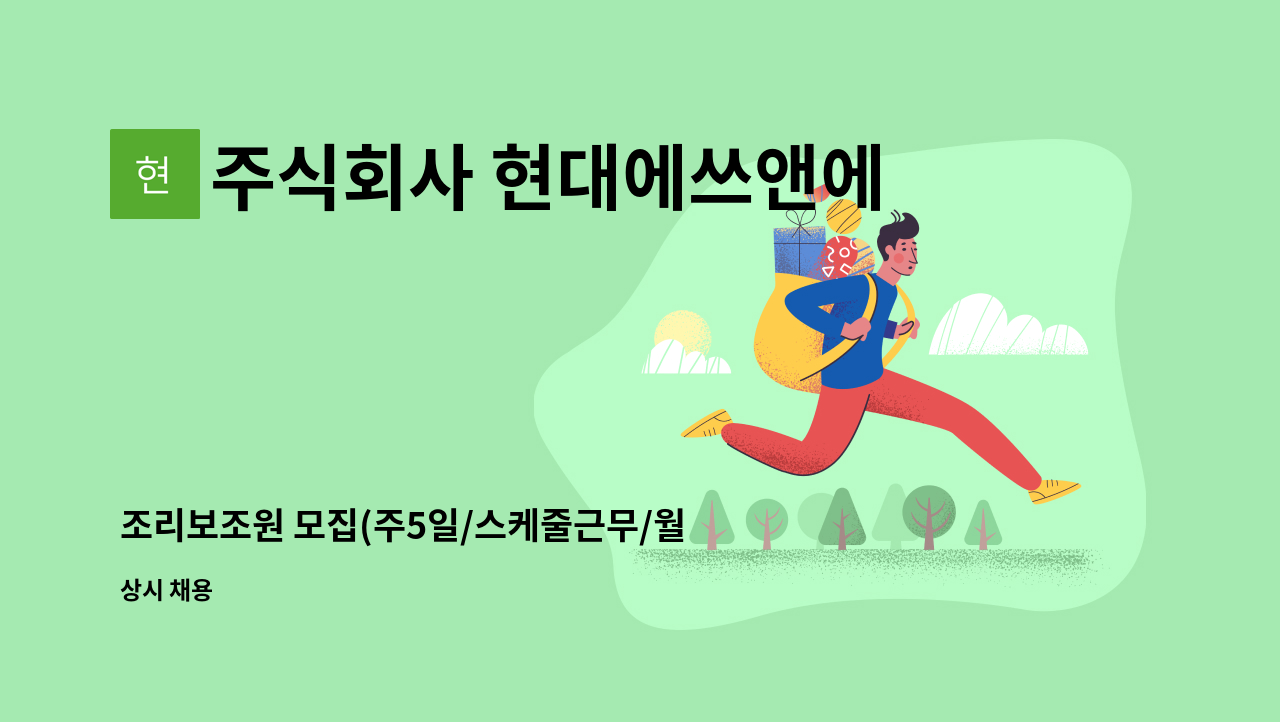 현

주식회사 현대에쓰앤에

조리보조원 모집(주5일/스케줄근무/월

상시 채용